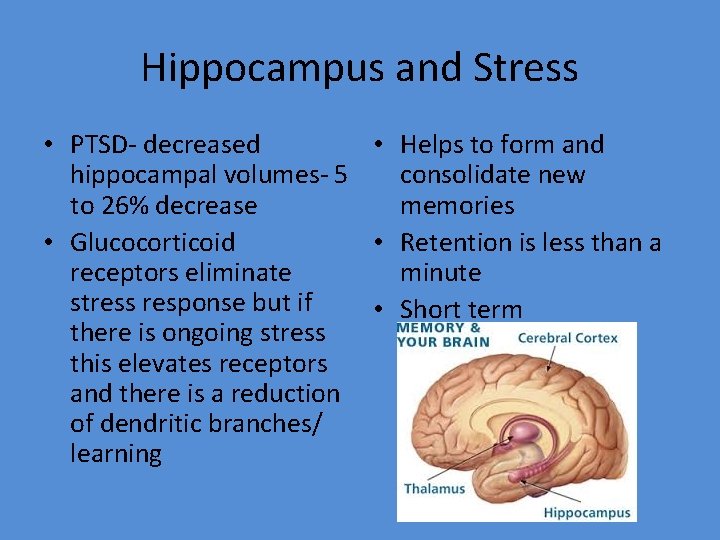 Hippocampus and Stress

• PTSD- decreased hippocampal volumes- 5 to 26% decrease
• Glucocorticoid receptors eliminate stress response but if there is ongoing stress this elevates receptors and there is a reduction of dendritic branches/ learning

• Helps to form and consolidate new memories
• Retention is less than a minute
• Short term

MEMORY &
YOUR BRAIN
Cerebral Cortex
Thalamus
Hippocampus